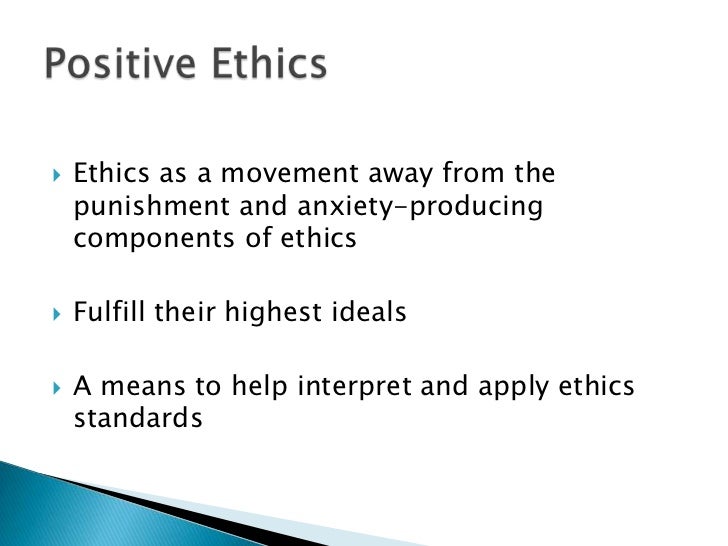 Positive Ethics

Ethics as a movement away from the punishment and anxiety-producing components of ethics

Fulfill their highest ideals

A means to help interpret and apply ethics standards